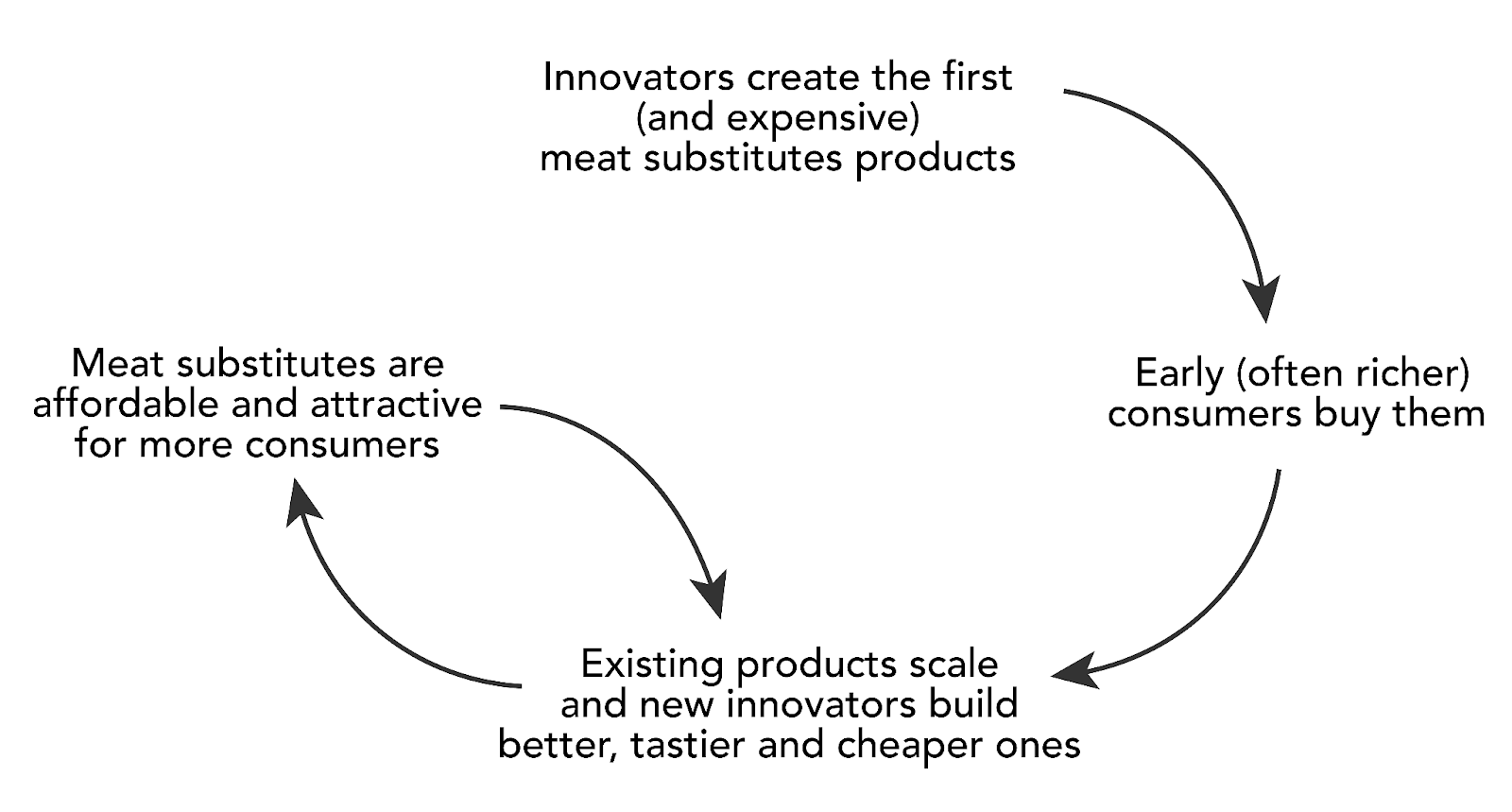 Innovators create the first (and expensive) meat substitutes products

Early (often richer) consumers buy them

Existing products scale and new innovators build better, tastier and cheaper ones

Meat substitutes are affordable and attractive for more consumers